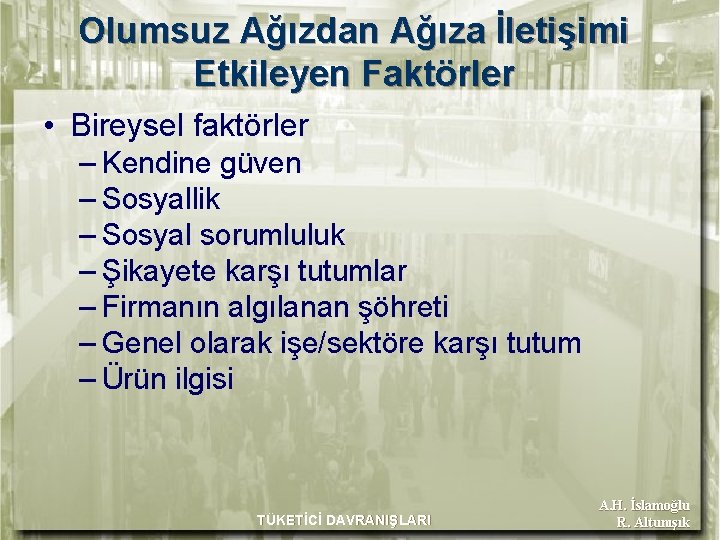 Olumsuz Ağızdan Ağıza İletişimi Etkileyen Faktörler

• Bireysel faktörler
– Kendine güven
– Sosyallik
– Sosyal sorumluluk
– Şikayete karşı tutumlar
– Firmanın algılanan şöhreti
– Genel olarak işe/sektöre karşı tutum
– Ürün ilgisi

TÜKETİCİ DAVRANIŞLARI

A.H. İslamoğlu
R. Altunışık